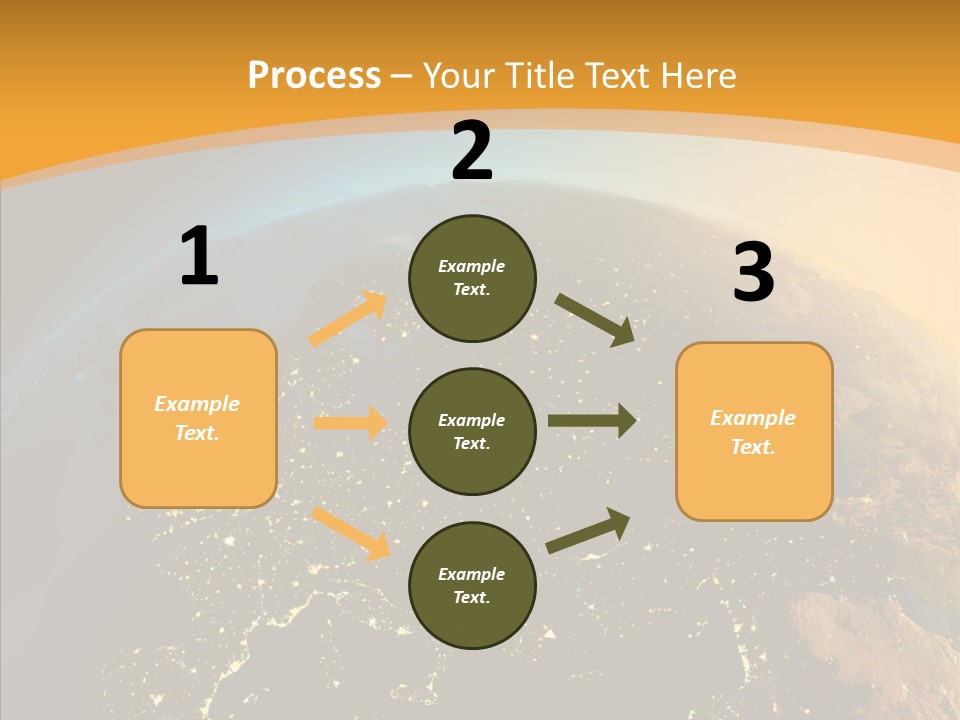 Process – Your Title Text Here

1

Example Text.

2

Example Text.

Example Text.

Example Text.

3

Example Text.